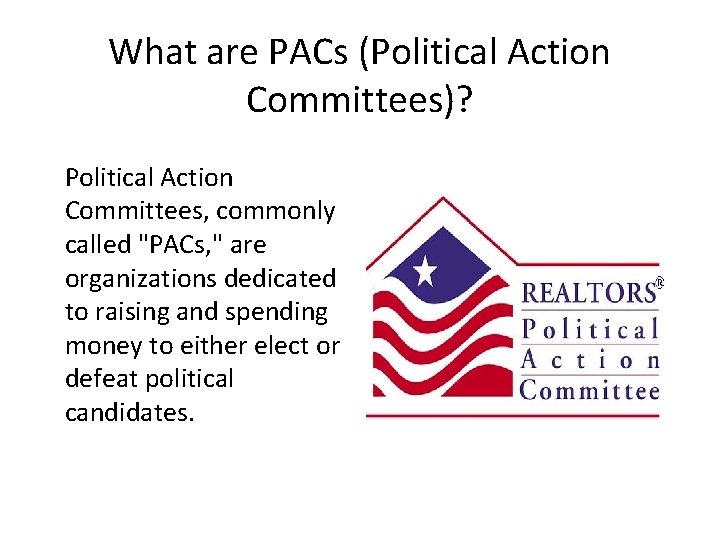 What are PACs (Political Action Committees)?

Political Action Committees, commonly called "PACs," are organizations dedicated to raising and spending money to either elect or defeat political candidates.

REALTORS®
Political
Action
Committee